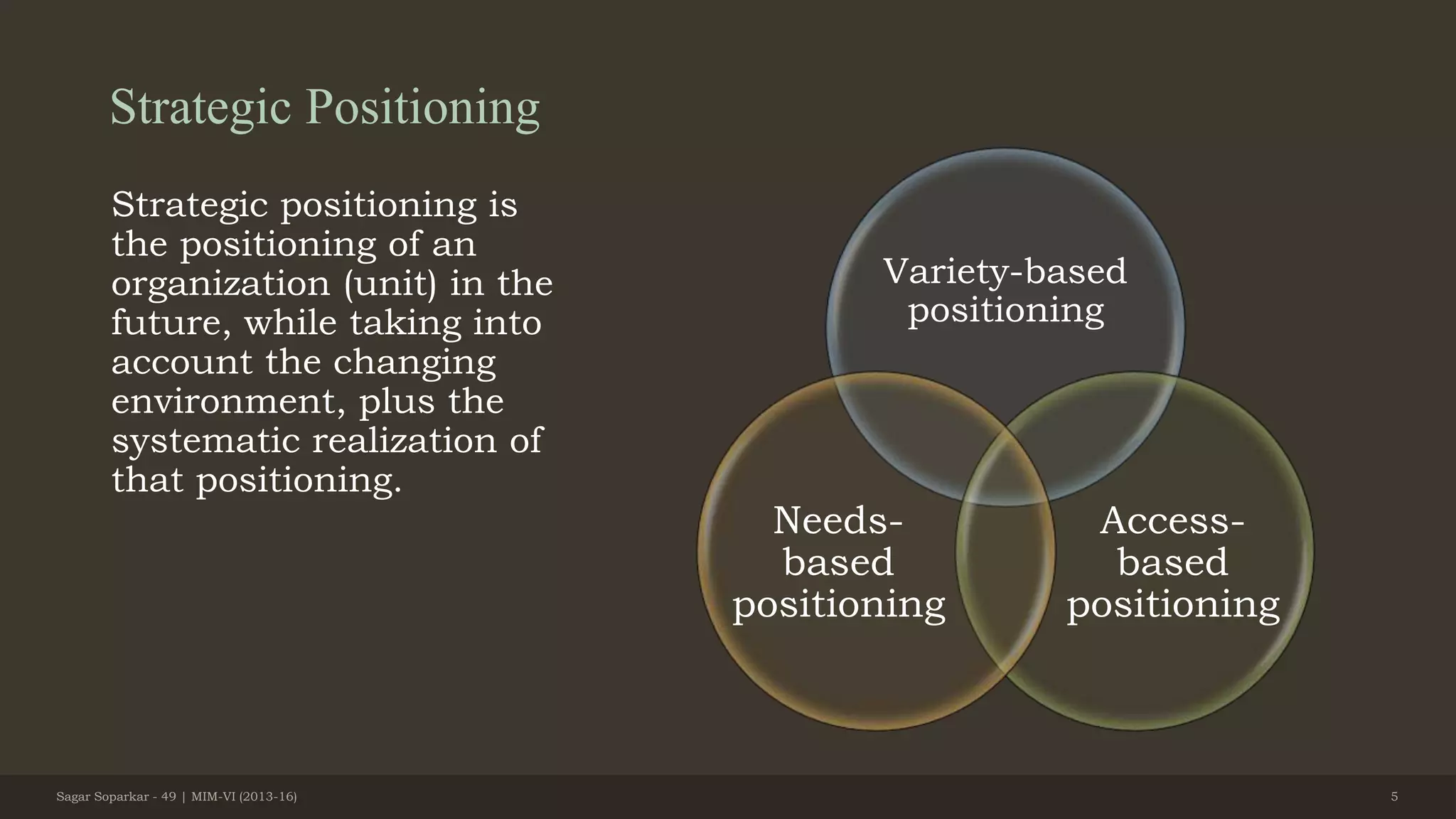 Strategic Positioning

Strategic positioning is the positioning of an organization (unit) in the future, while taking into account the changing environment, plus the systematic realization of that positioning.

Variety-based positioning

Needs-based positioning

Access-based positioning

Sagar Soparkar - 49 | MIM-VI (2013-16)

5